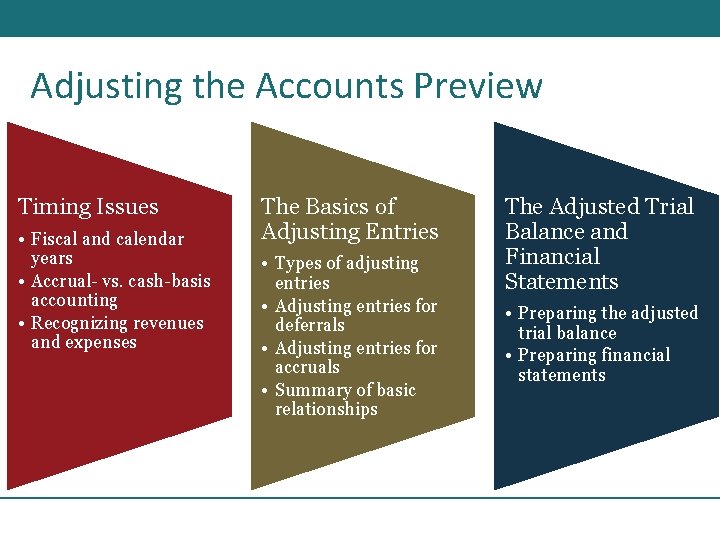 Adjusting the Accounts Preview

Timing Issues

• Fiscal and calendar years
• Accrual- vs. cash-basis accounting
• Recognizing revenues and expenses

The Basics of Adjusting Entries

• Types of adjusting entries
• Adjusting entries for deferrals
• Adjusting entries for accruals
• Summary of basic relationships

The Adjusted Trial Balance and Financial Statements

• Preparing the adjusted trial balance
• Preparing financial statements